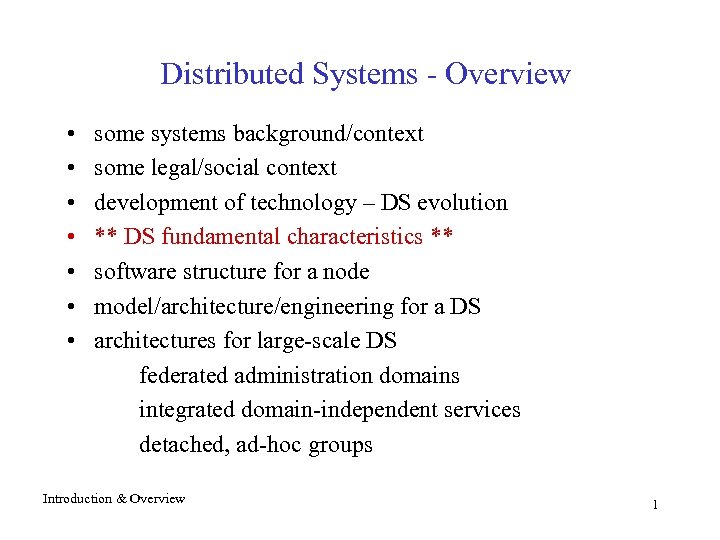 Distributed Systems - Overview

• some systems background/context
• some legal/social context
• development of technology – DS evolution
• ** DS fundamental characteristics **
• software structure for a node
• model/architecture/engineering for a DS
• architectures for large-scale DS

federated administration domains
integrated domain-independent services
detached, ad-hoc groups

Introduction & Overview

1